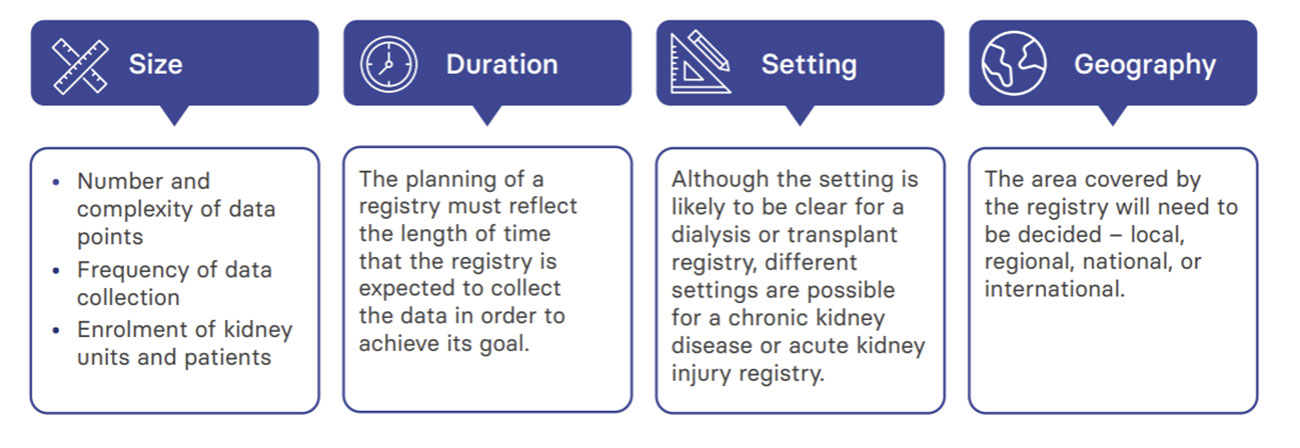 Size

- Number and complexity of data points
- Frequency of data collection
- Enrolment of kidney units and patients

Duration

The planning of a registry must reflect the length of time that the registry is expected to collect the data in order to achieve its goal.

Setting

Although the setting is likely to be clear for a dialysis or transplant registry, different settings are possible for a chronic kidney disease or acute kidney injury registry.

Geography

The area covered by the registry will need to be decided – local, regional, national, or international.